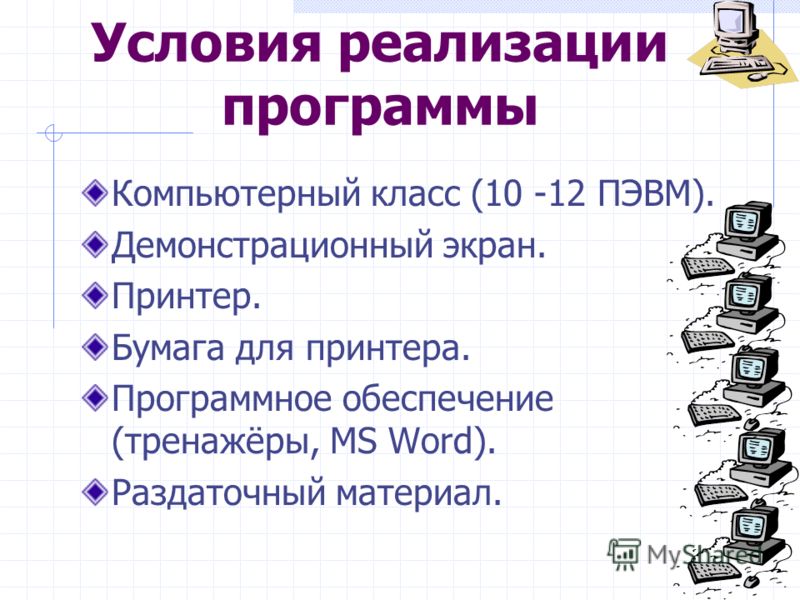 Условия реализации программы

Компьютерный класс (10 -12 ПЭВМ).

Демонстрационный экран.

Принтер.

Бумага для принтера.

Программное обеспечение (тренажёры, MS Word).

Раздаточный материал.

MyShared